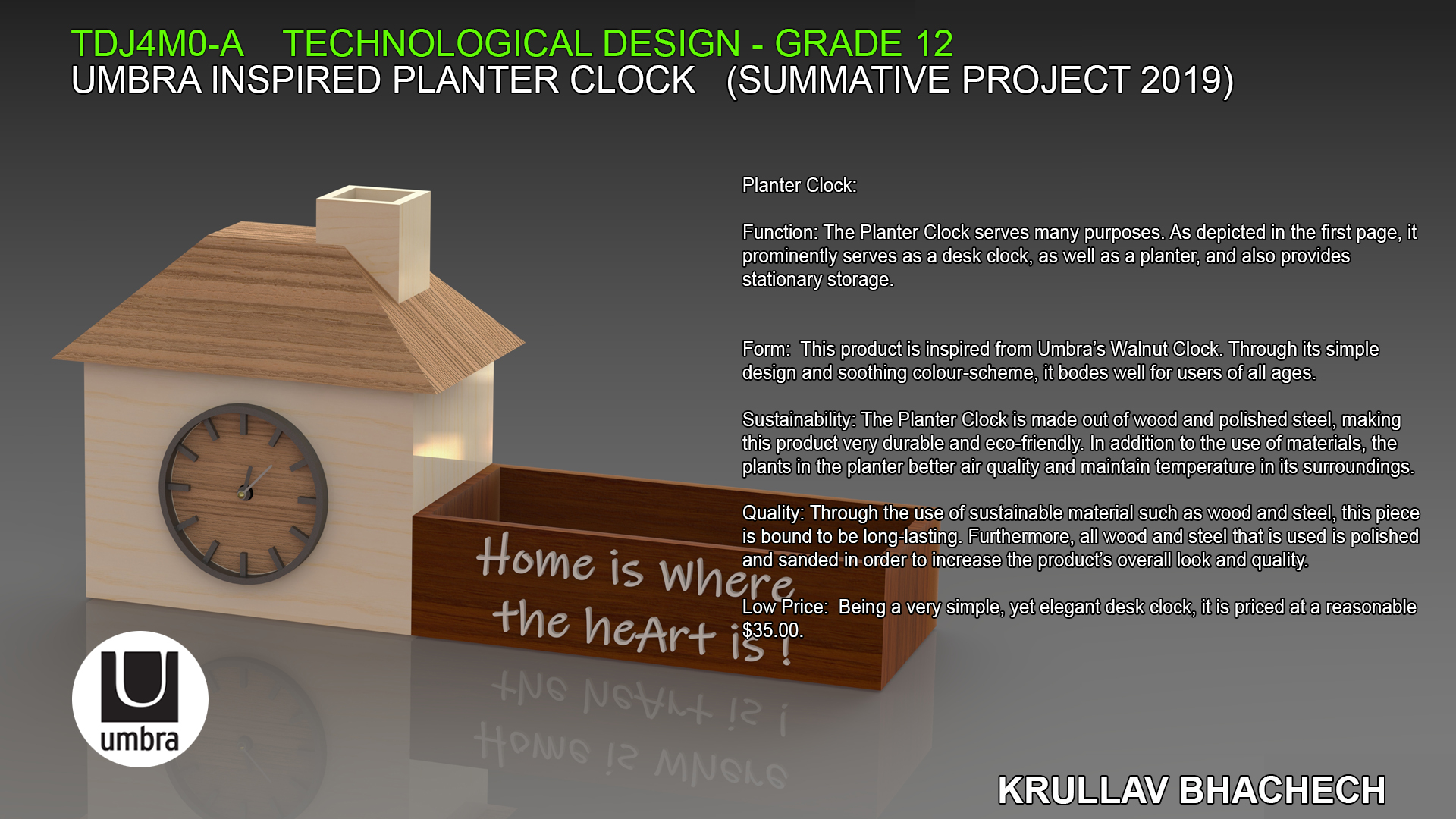 TDJ4M0-A TECHNOLOGICAL DESIGN - GRADE 12
UMBRA INSPIRED PLANTER CLOCK (SUMMATIVE PROJECT 2019)

Planter Clock:

Function: The Planter Clock serves many purposes. As depicted in the first page, it prominently serves as a desk clock, as well as a planter, and also provides stationary storage.

Form: This product is inspired from Umbra's Walnut Clock. Through its simple design and soothing colour-scheme, it bodes well for users of all ages.

Sustainability: The Planter Clock is made out of wood and polished steel, making this product very durable and eco-friendly. In addition to the use of materials, the plants in the planter better air quality and maintain temperature in its surroundings.

Quality: Through the use of sustainable material such as wood and steel, this piece is bound to be long-lasting. Furthermore, all wood and steel that is used is polished and sanded in order to increase the product's overall look and quality.

Low Price: Being a very simple, yet elegant desk clock, it is priced at a reasonable $35.00.

Home is where the heArt is !

umbra

KRULLAV BHACHECH